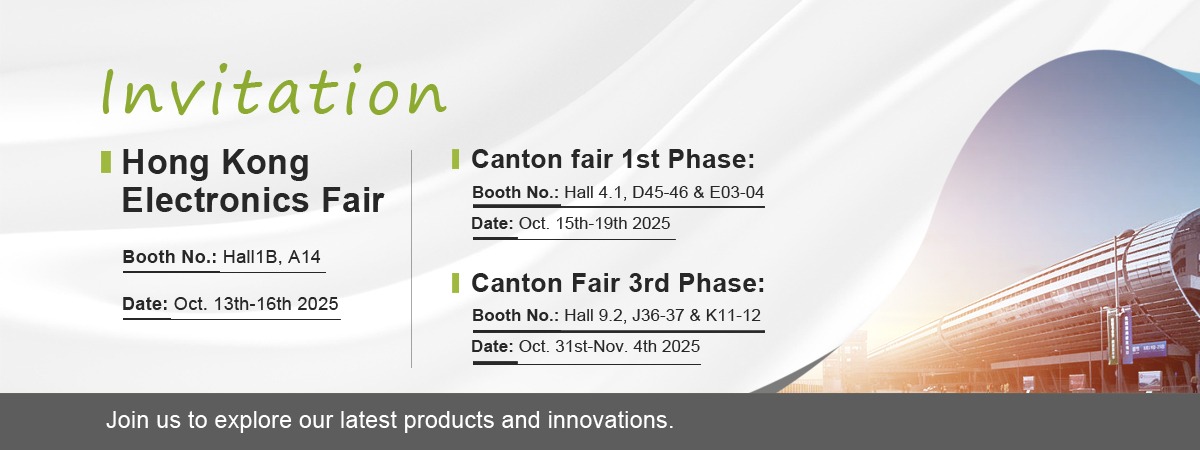 Invitation

Hong Kong Electronics Fair

Booth No.: Hall1B, A14

Date: Oct. 13th-16th 2025

Canton fair 1st Phase:

Booth No.: Hall 4.1, D45-46 & E03-04

Date: Oct. 15th-19th 2025

Canton Fair 3rd Phase:

Booth No.: Hall 9.2, J36-37 & K11-12

Date: Oct. 31st-Nov. 4th 2025

Join us to explore our latest products and innovations.